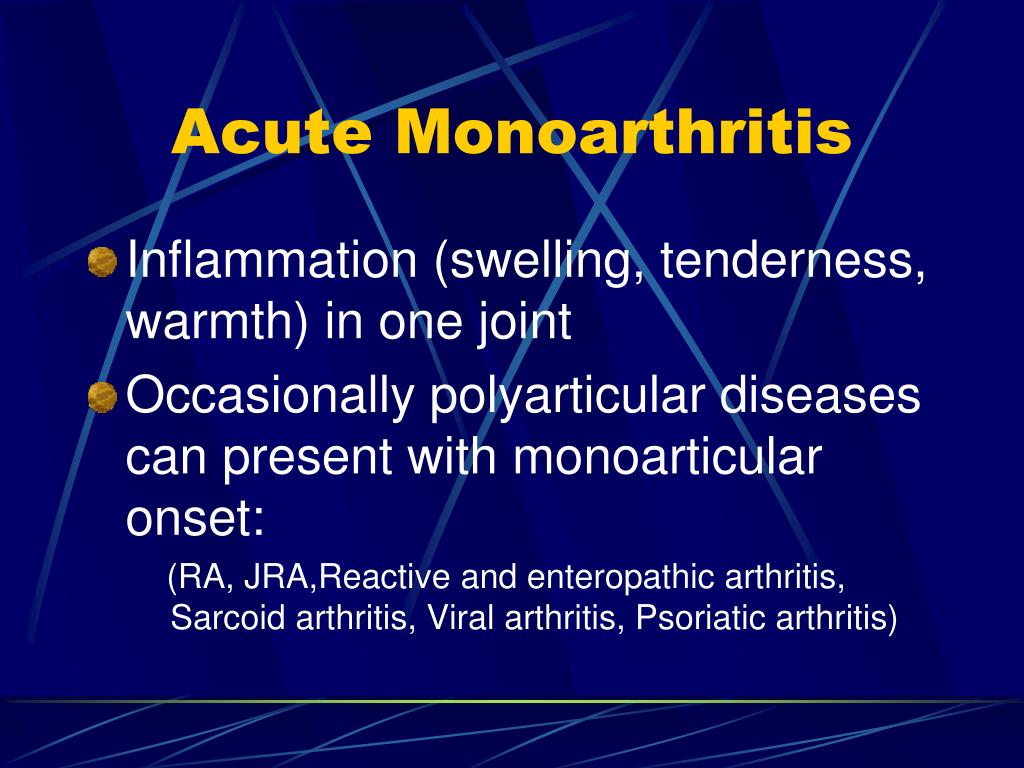 Acute Monoarthritis

Inflammation (swelling, tenderness, warmth) in one joint

Occasionally polyarticular diseases can present with monoarticular onset:

(RA, JRA,Reactive and enteropathic arthritis, Sarcoid arthritis, Viral arthritis, Psoriatic arthritis)